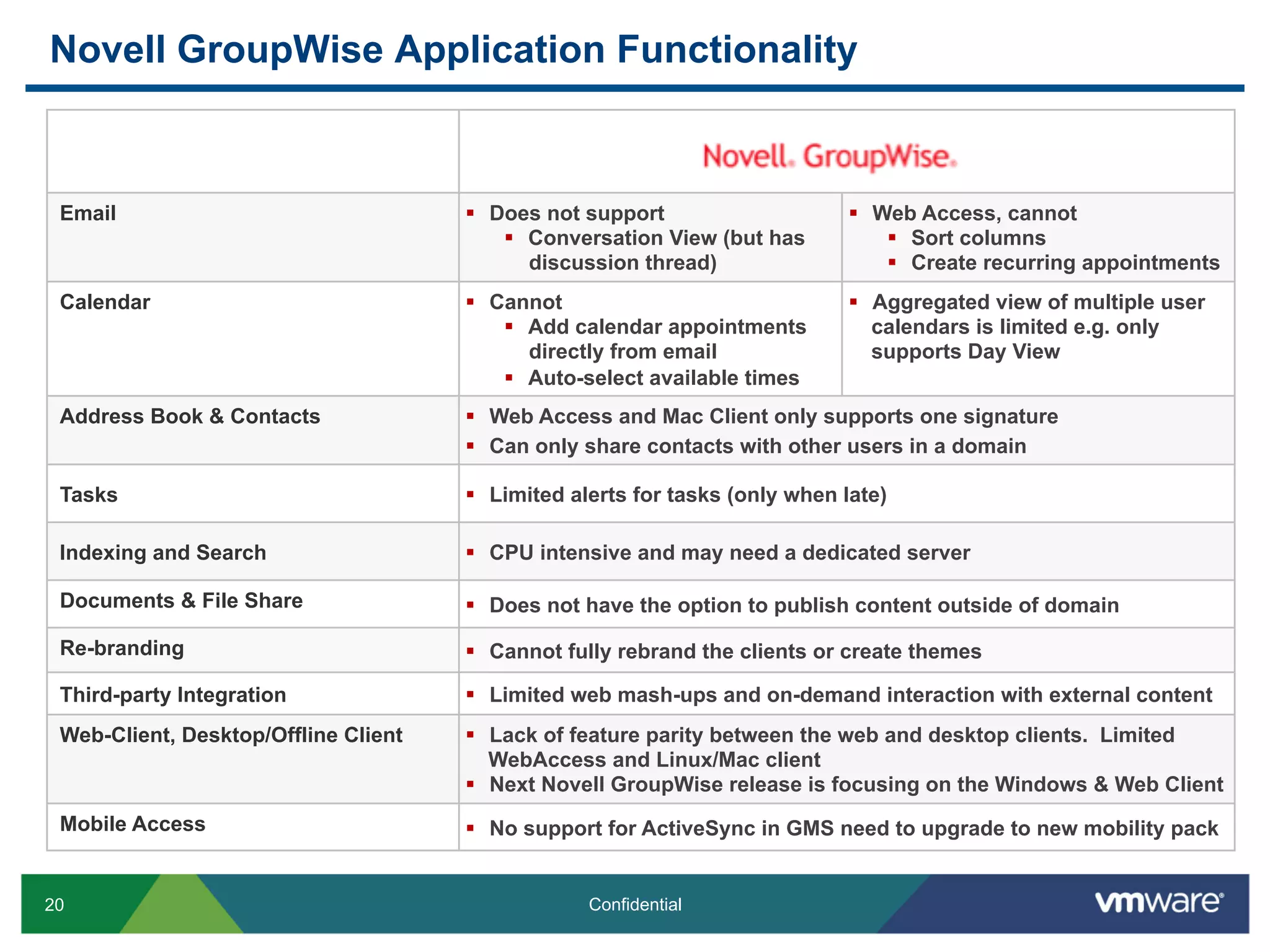 Novell GroupWise Application Functionality

| | Novell. GroupWise. | |
|---|---|---|
| Email | ▪ Does not support ▪ Conversation View (but has discussion thread) | ▪ Web Access, cannot ▪ Sort columns ▪ Create recurring appointments |
| Calendar | ▪ Cannot ▪ Add calendar appointments directly from email ▪ Auto-select available times | ▪ Aggregated view of multiple user calendars is limited e.g. only supports Day View |
| Address Book & Contacts | ▪ Web Access and Mac Client only supports one signature ▪ Can only share contacts with other users in a domain | |
| Tasks | ▪ Limited alerts for tasks (only when late) | |
| Indexing and Search | ▪ CPU intensive and may need a dedicated server | |
| Documents & File Share | ▪ Does not have the option to publish content outside of domain | |
| Re-branding | ▪ Cannot fully rebrand the clients or create themes | |
| Third-party Integration | ▪ Limited web mash-ups and on-demand interaction with external content | |
| Web-Client, Desktop/Offline Client | ▪ Lack of feature parity between the web and desktop clients. Limited WebAccess and Linux/Mac client ▪ Next Novell GroupWise release is focusing on the Windows & Web Client | |
| Mobile Access | ▪ No support for ActiveSync in GMS need to upgrade to new mobility pack | |

20
Confidential
vmware